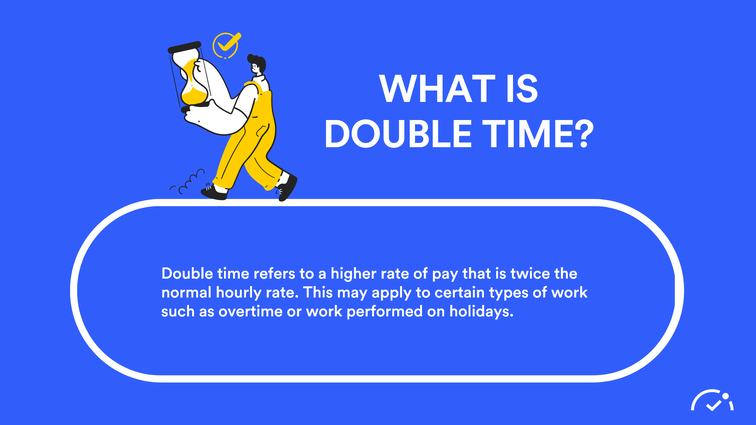 WHAT IS DOUBLE TIME?

Double time refers to a higher rate of pay that is twice the normal hourly rate. This may apply to certain types of work such as overtime or work performed on holidays.